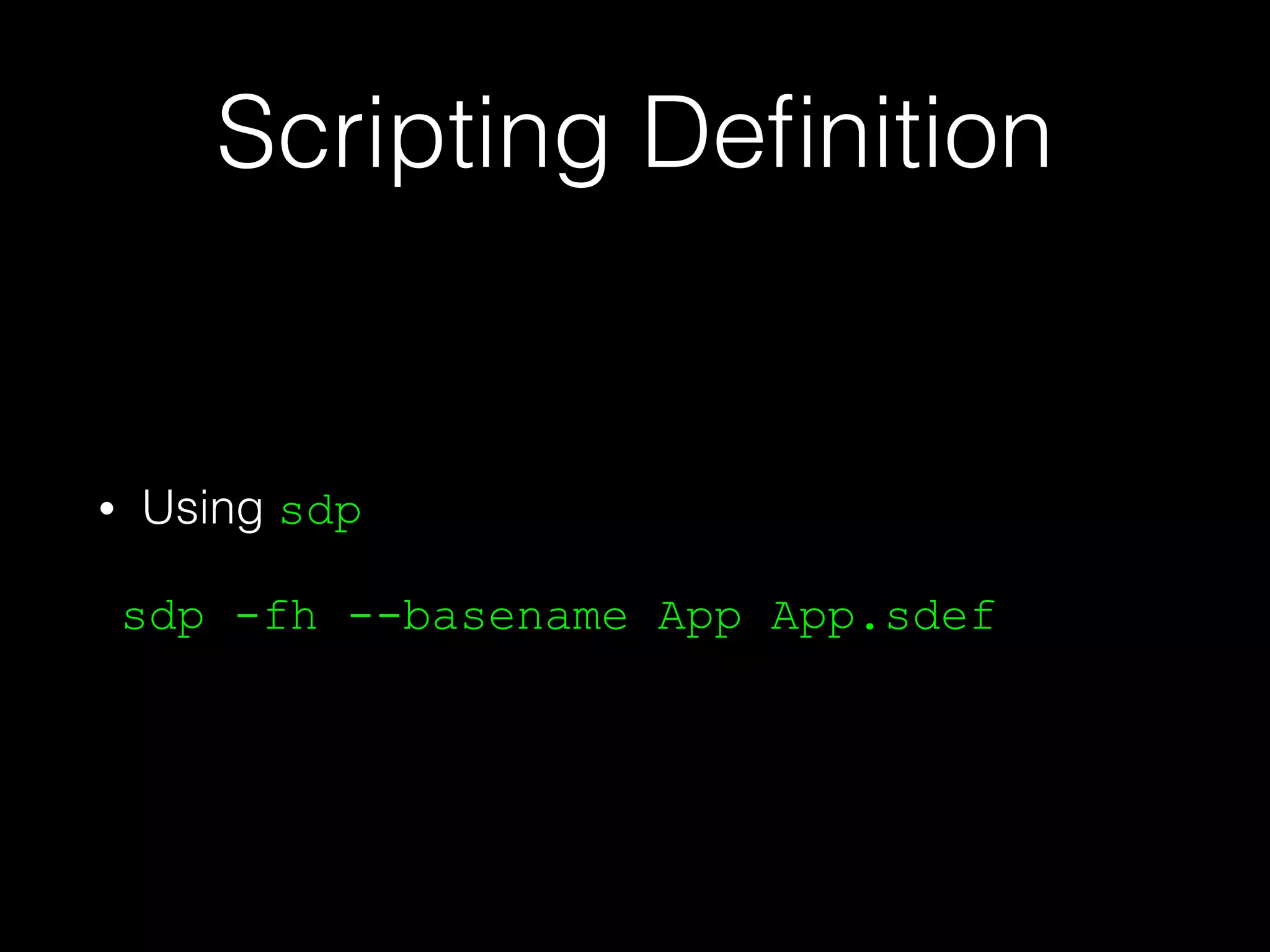 Scripting Definition

• Using sdp

sdp -fh --basename App App.sdef